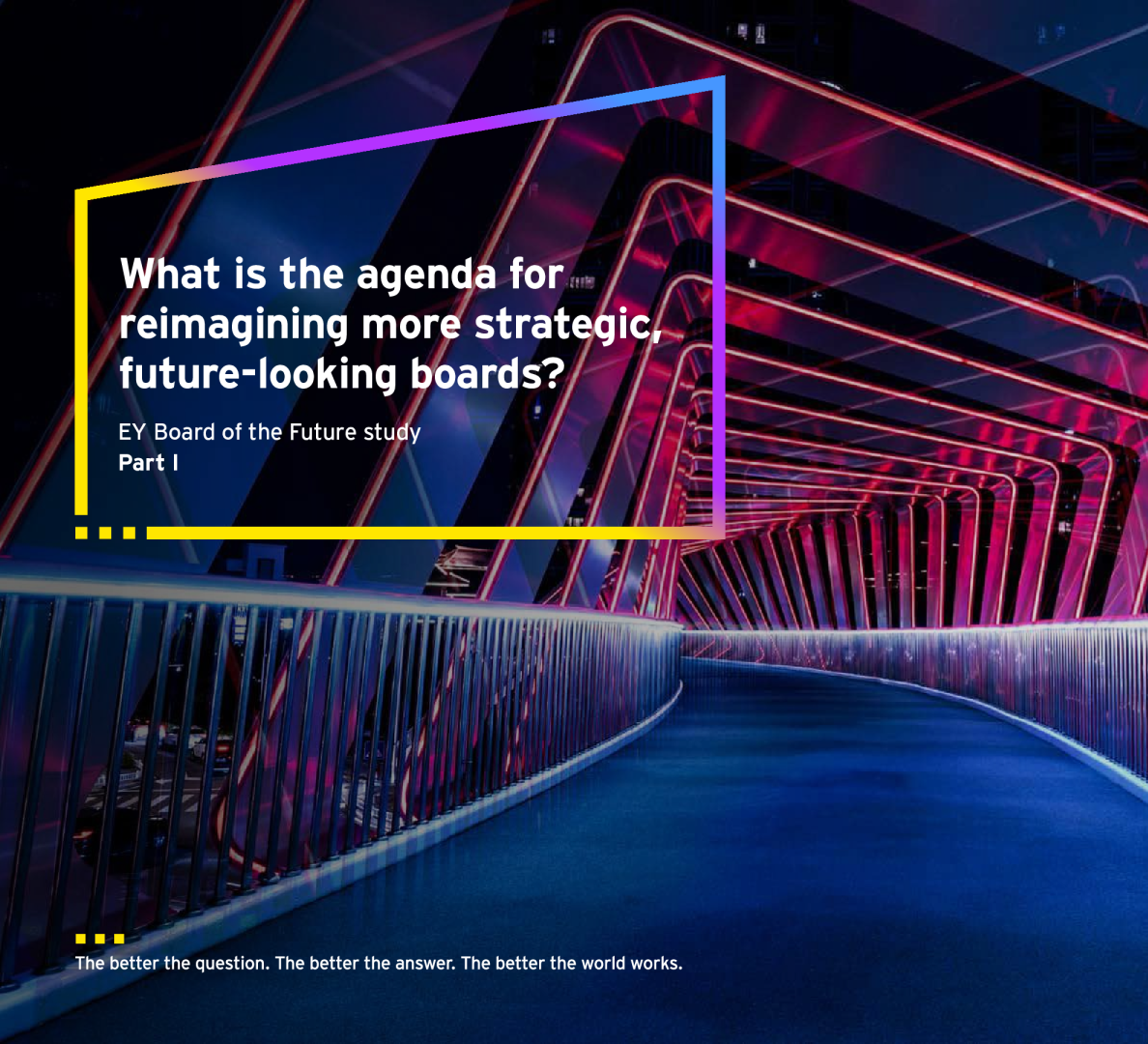 What is the agenda for reimagining more strategic, future-looking boards?

EY Board of the Future study
Part I

The better the question. The better the answer. The better the world works.